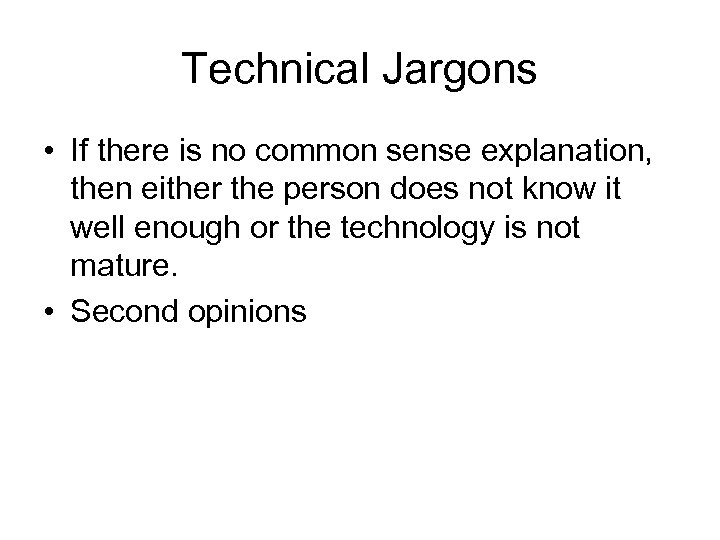 Technical Jargons

• If there is no common sense explanation, then either the person does not know it well enough or the technology is not mature.
• Second opinions